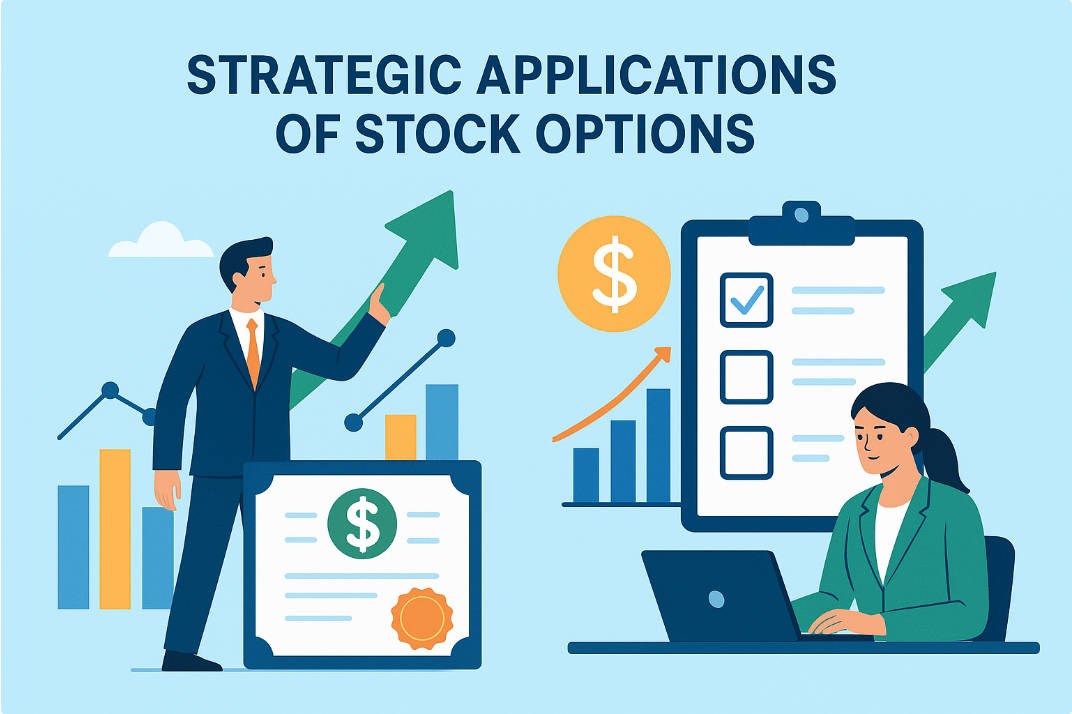 STRATEGIC APPLICATIONS OF STOCK OPTIONS

$

$